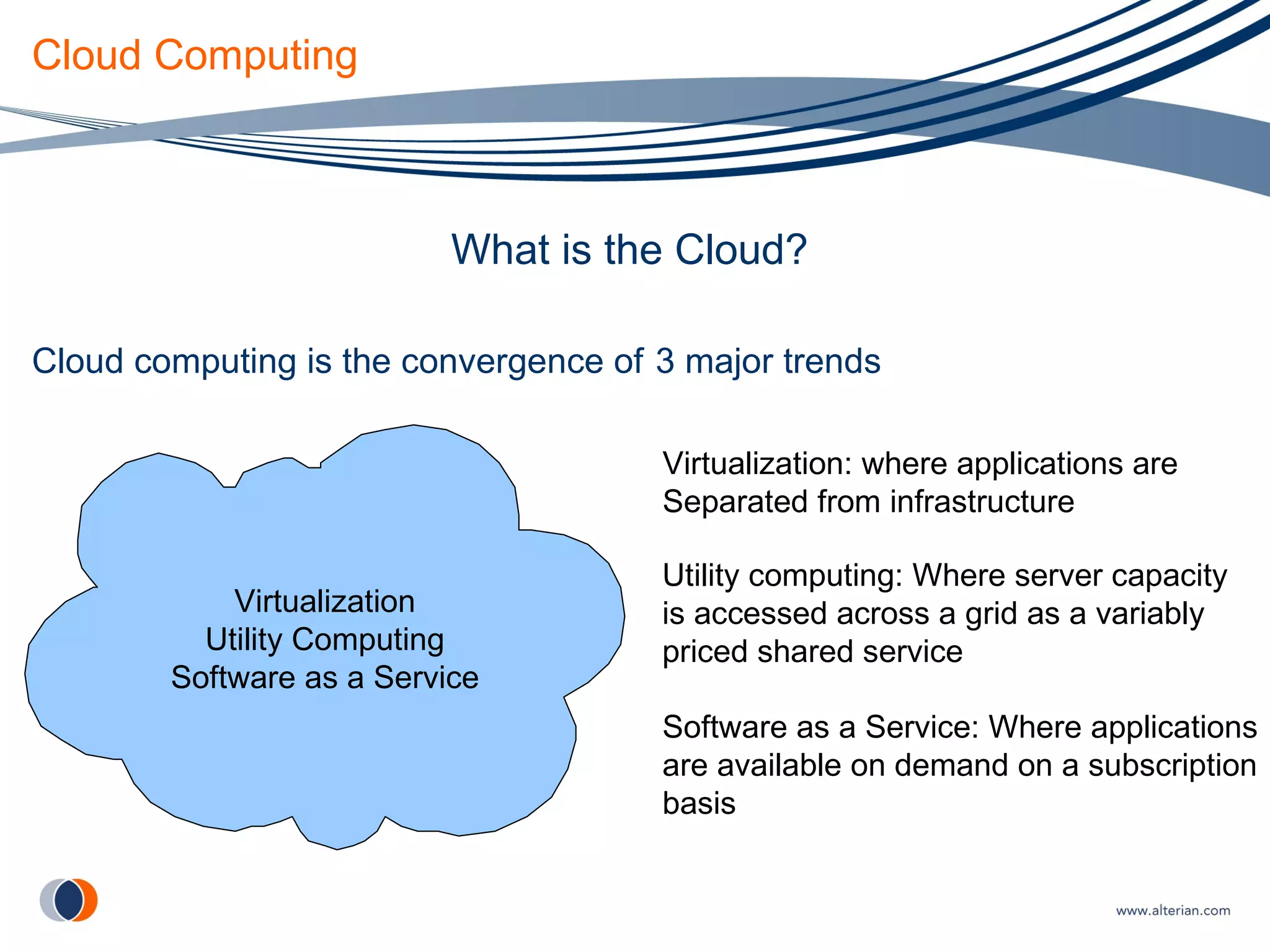 Cloud Computing

What is the Cloud?

Cloud computing is the convergence of 3 major trends

Virtualization
Utility Computing
Software as a Service

Virtualization: where applications are Separated from infrastructure

Utility computing: Where server capacity is accessed across a grid as a variably priced shared service

Software as a Service: Where applications are available on demand on a subscription basis

www.alterian.com